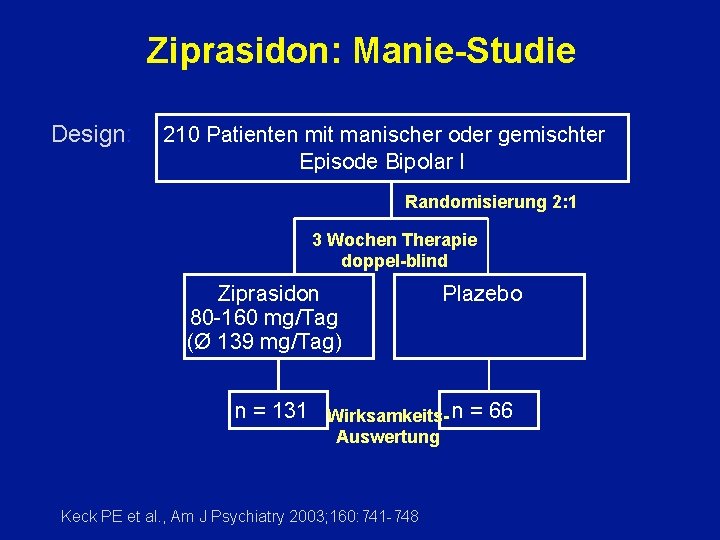 Ziprasidon: Manie-Studie

Design:

210 Patienten mit manischer oder gemischter Episode Bipolar I

Randomisierung 2:1

3 Wochen Therapie doppel-blind

Ziprasidon 80-160 mg/Tag (Ø 139 mg/Tag)

Plazebo

n = 131

Wirksamkeits-Auswertung

n = 66

Keck PE et al., Am J Psychiatry 2003;160: 741-748